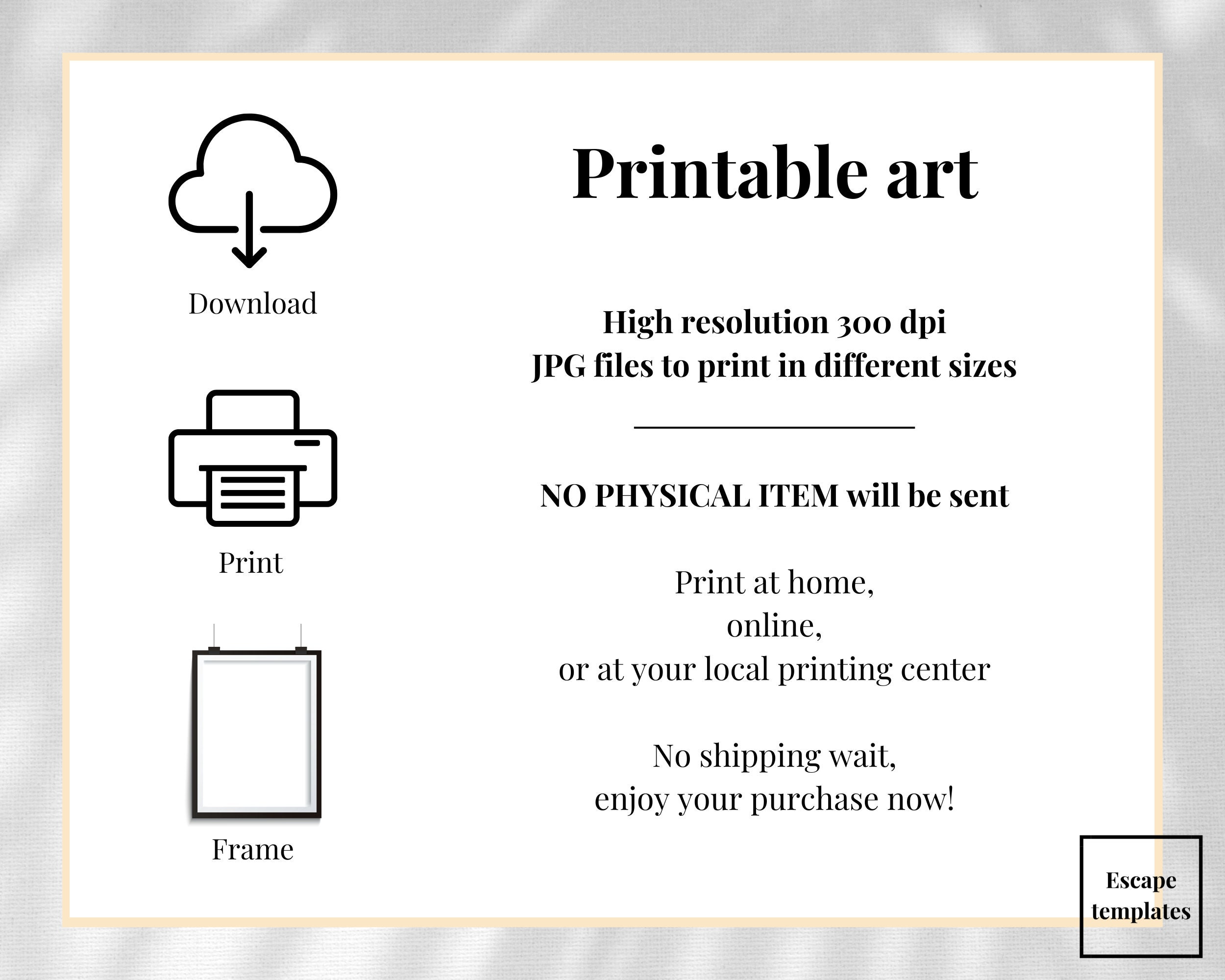 Download

Print

Frame

Printable art

High resolution 300 dpi
JPG files to print in different sizes

NO PHYSICAL ITEM will be sent

Print at home,
online,
or at your local printing center

No shipping wait,
enjoy your purchase now!

Escape
templates